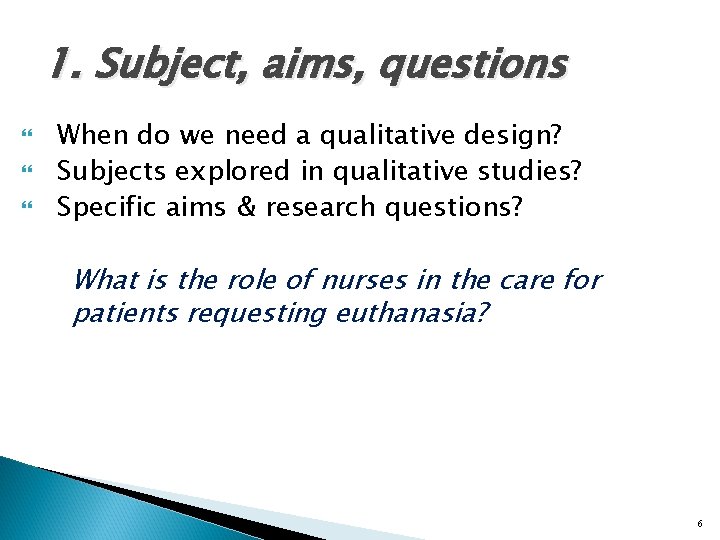 1. Subject, aims, questions

When do we need a qualitative design?
Subjects explored in qualitative studies?
Specific aims & research questions?

What is the role of nurses in the care for patients requesting euthanasia?

6